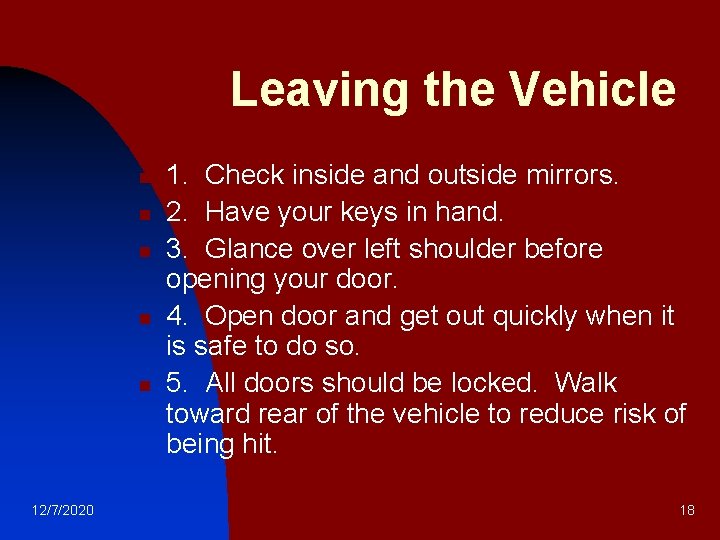 Leaving the Vehicle

1. Check inside and outside mirrors.
2. Have your keys in hand.
3. Glance over left shoulder before opening your door.
4. Open door and get out quickly when it is safe to do so.
5. All doors should be locked. Walk toward rear of the vehicle to reduce risk of being hit.

12/7/2020

18